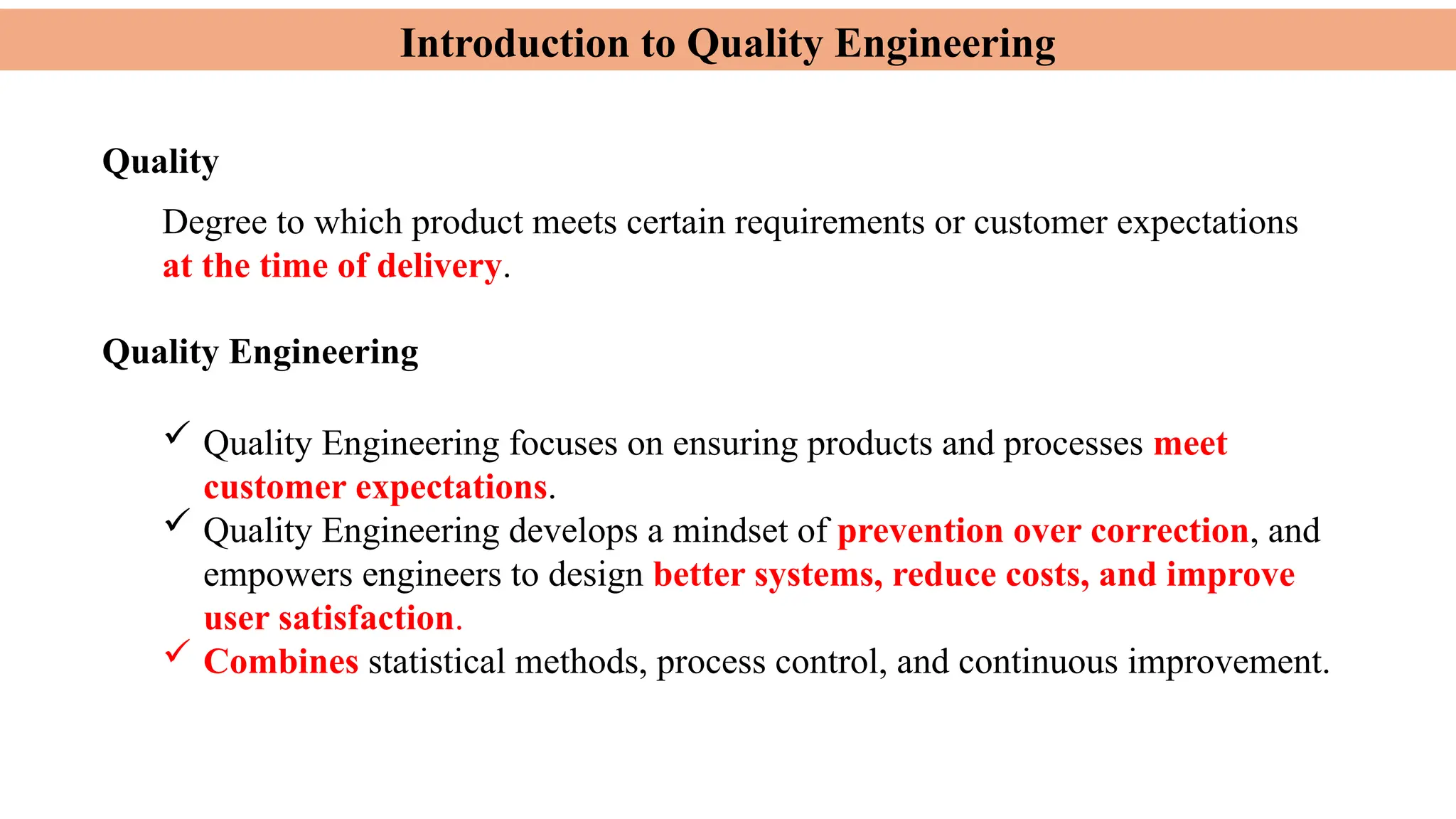 Introduction to Quality Engineering

Quality

Degree to which product meets certain requirements or customer expectations at the time of delivery.

Quality Engineering

✓ Quality Engineering focuses on ensuring products and processes meet customer expectations.
✓ Quality Engineering develops a mindset of prevention over correction, and empowers engineers to design better systems, reduce costs, and improve user satisfaction.
✓ Combines statistical methods, process control, and continuous improvement.